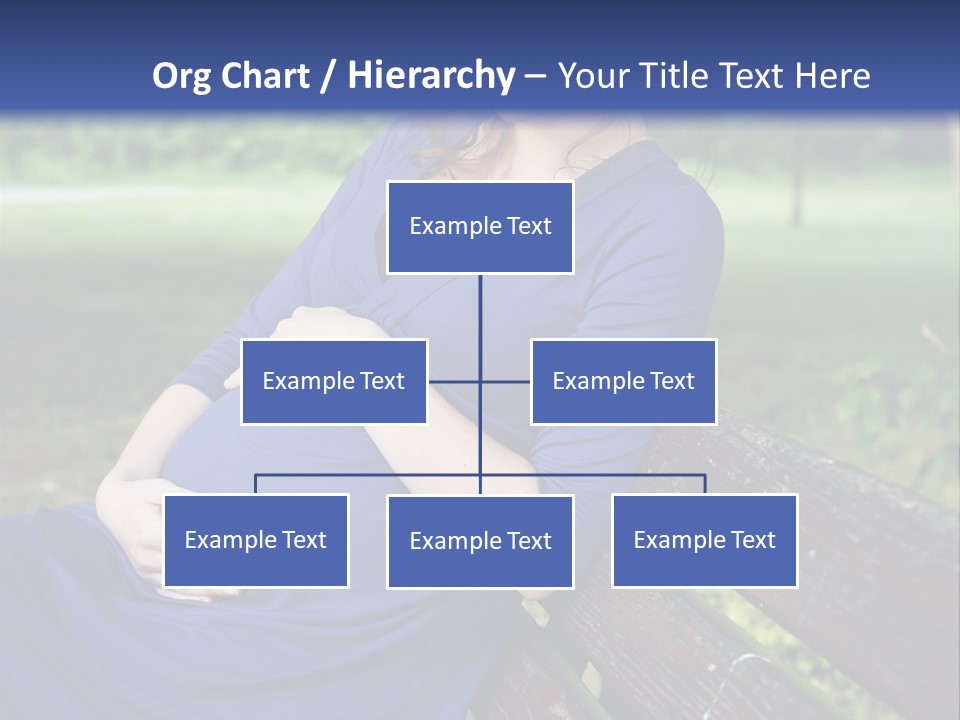 Org Chart / Hierarchy – Your Title Text Here

Example Text

Example Text

Example Text

Example Text

Example Text

Example Text